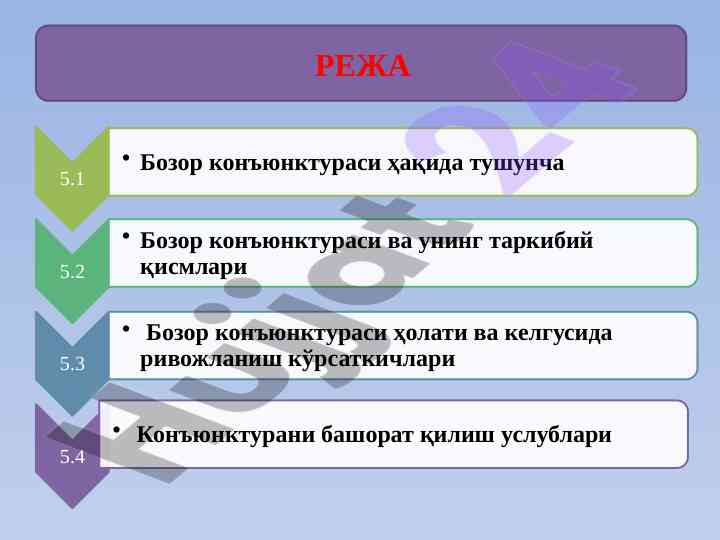 РЕЖА

5.1

• Бозор конъюнктураси ҳақида тушунча

5.2

• Бозор конъюнктураси ва унинг таркибий қисмлари

5.3

• Бозор конъюнктураси ҳолати ва келгусида ривожланиш кўрсаткичлари

5.4

• Конъюнктурани башорат қилиш услублари

Hujjat24